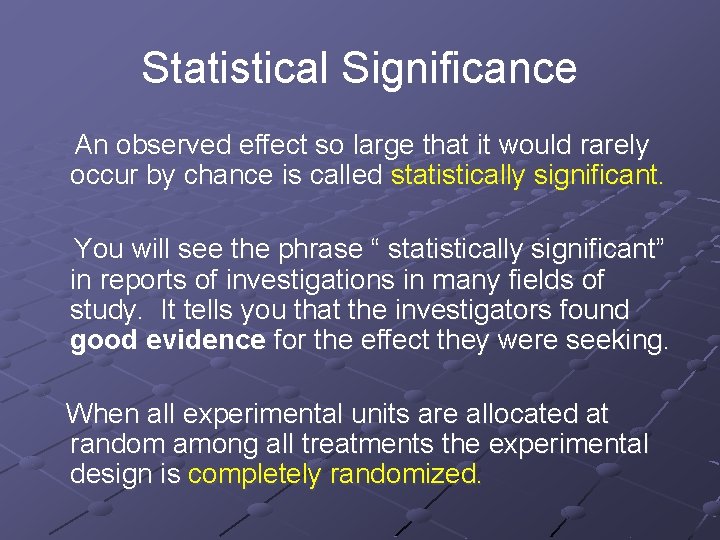 Statistical Significance

An observed effect so large that it would rarely occur by chance is called statistically significant.

You will see the phrase “ statistically significant” in reports of investigations in many fields of study. It tells you that the investigators found good evidence for the effect they were seeking.

When all experimental units are allocated at random among all treatments the experimental design is completely randomized.